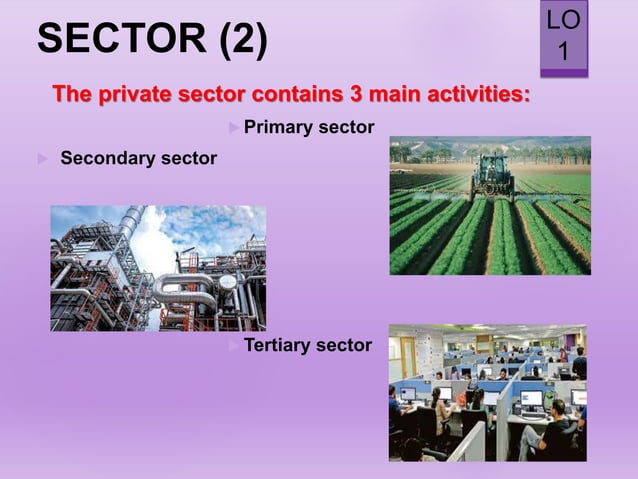 SECTOR (2)

LO 1

The private sector contains 3 main activities:

Primary sector

Secondary sector

Tertiary sector